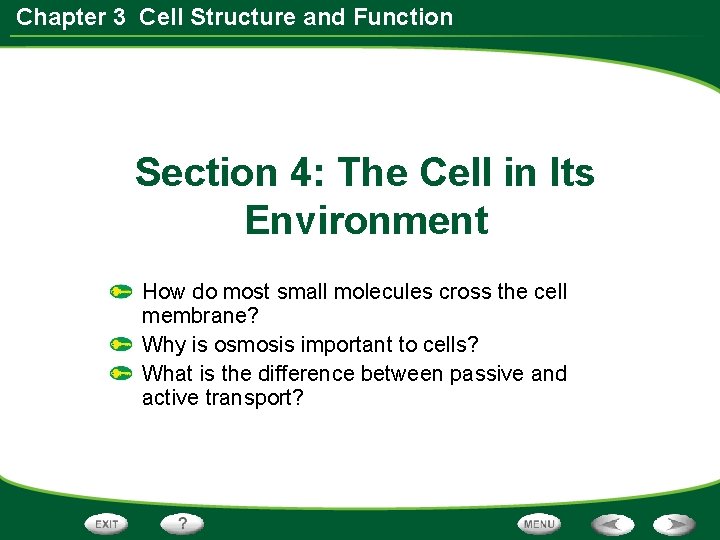 Chapter 3 Cell Structure and Function

Section 4: The Cell in Its Environment

How do most small molecules cross the cell membrane?

Why is osmosis important to cells?

What is the difference between passive and active transport?

EXIT ? MENU